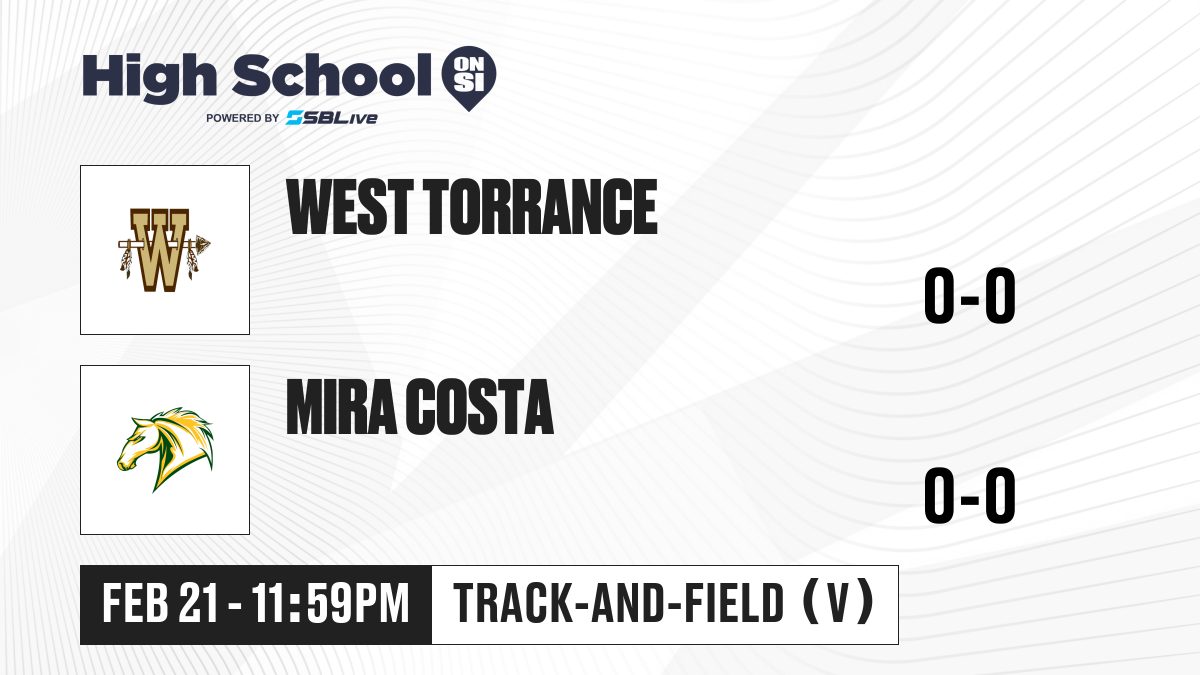 High School ON SI
POWERED BY SBLive

W

WEST TORRANCE

0-0

MIRA COSTA

0-0

FEB 21 - 11:59PM

TRACK-AND-FIELD (V)